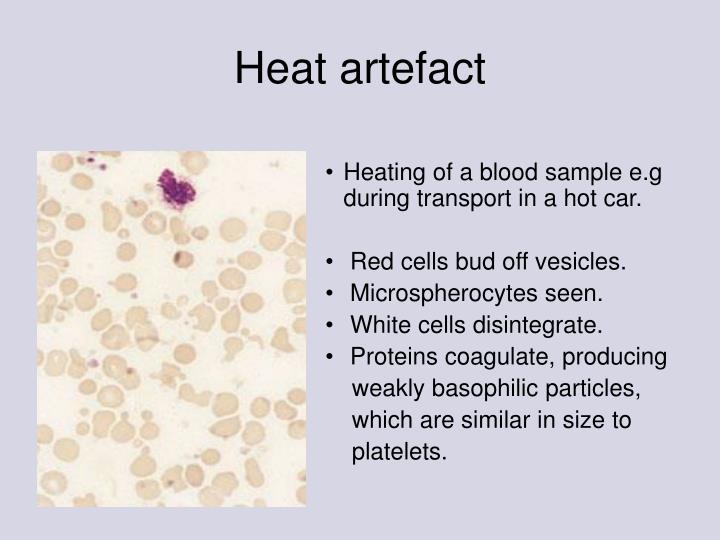 Heat artefact

• Heating of a blood sample e.g during transport in a hot car.

• Red cells bud off vesicles.
• Microspherocytes seen.
• White cells disintegrate.
• Proteins coagulate, producing weakly basophilic particles, which are similar in size to platelets.